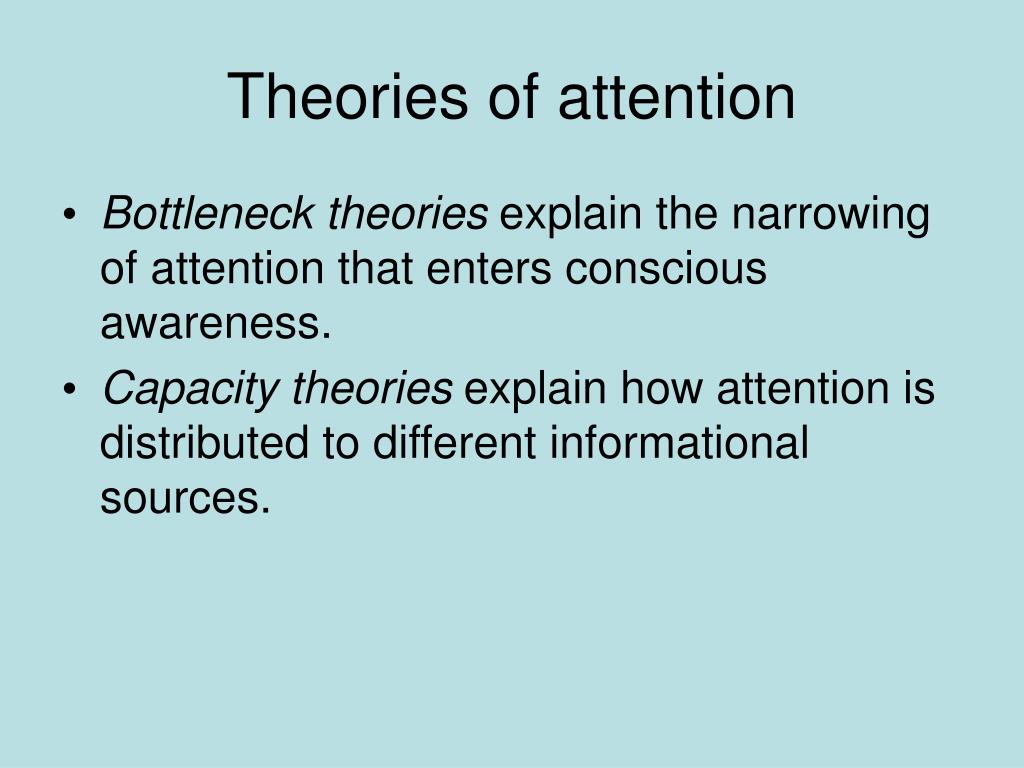 Theories of attention

• Bottleneck theories explain the narrowing of attention that enters conscious awareness.

• Capacity theories explain how attention is distributed to different informational sources.